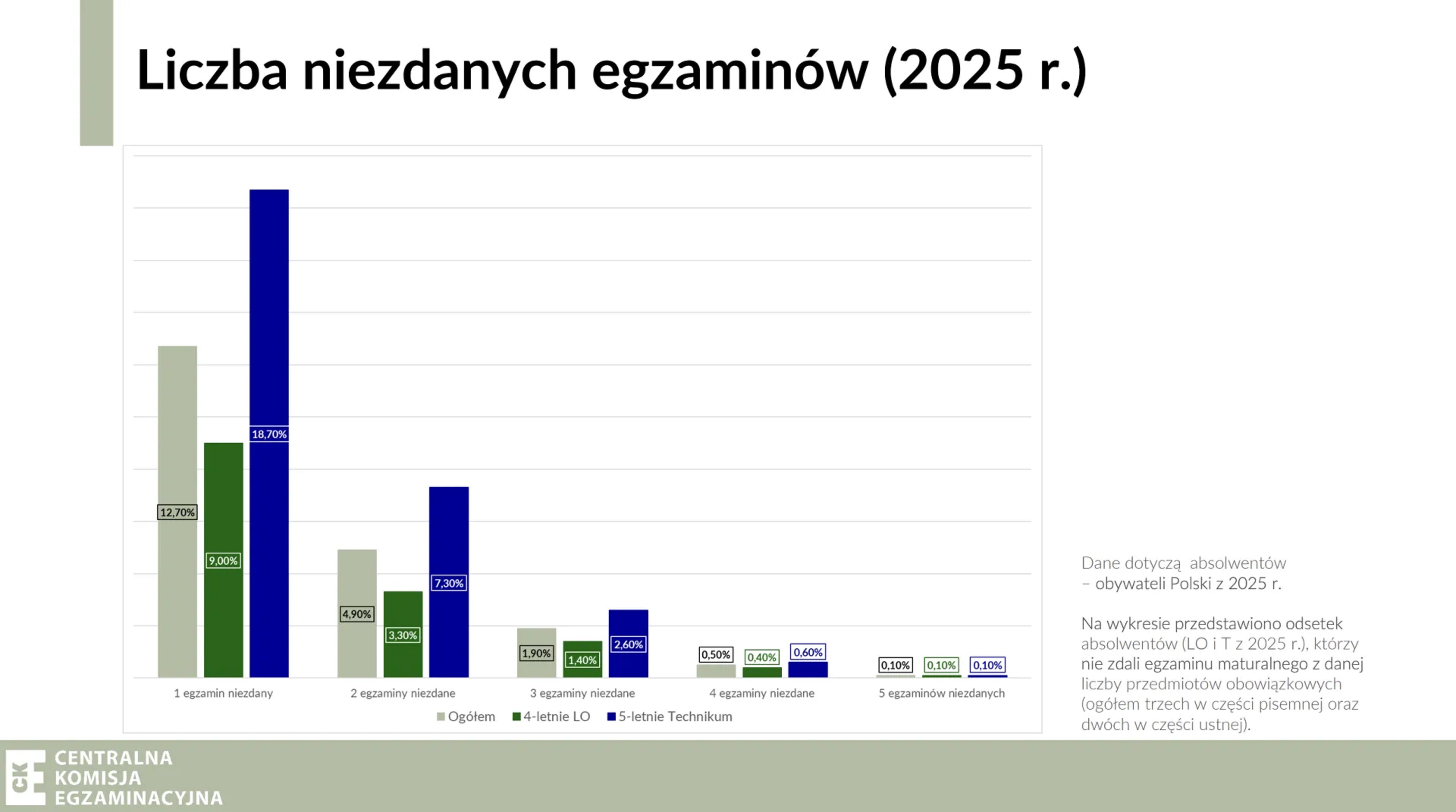 Liczba niezdanych egzaminów (2025 r.)

12,70%
9,00%
18,70%
4,90%
3,30%
7,30%
1,90%
1,40%
2,60%
0,50%
0,40%
0,60%
0,10%
0,10%
0,10%

1 egzamin niezdany
2 egzaminy niezdane
3 egzaminy niezdane
4 egzaminy niezdane
5 egzaminów niezdanych

Ogółem
4-letnie LO
5-letnie Technikum

Dane dotyczą absolwentów – obywateli Polski z 2025 r.

Na wykresie przedstawiono odsetek absolwentów (LO i T z 2025 r.), którzy nie zdali egzaminu maturalnego z danej liczby przedmiotów obowiązkowych (ogółem trzech w części pisemnej oraz dwóch w części ustnej).

CKE
CENTRALNA KOMISJA EGZAMINACYJNA